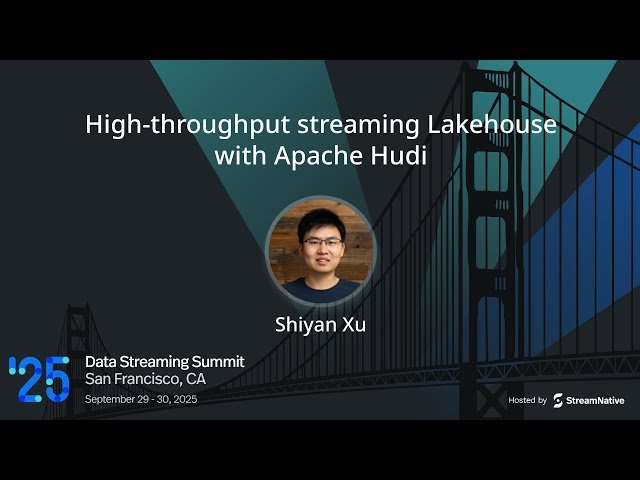 High-throughput streaming Lakehouse with Apache Hudi

Shiyan Xu

'25 Data Streaming Summit
San Francisco, CA
September 29 - 30, 2025

Hosted by StreamNative